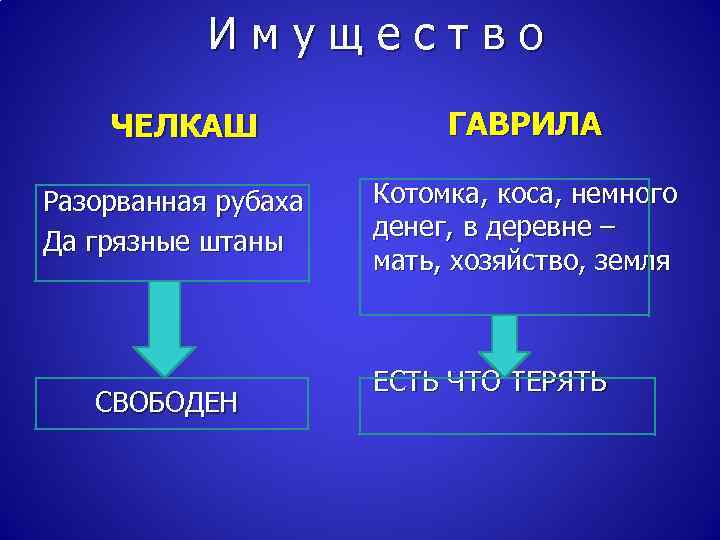 И м у щ е с т в о

ЧЕЛКАШ

Разорванная рубаха
Да грязные штаны

СВОБОДЕН

ГАВРИЛА

Котомка, коса, немного денег, в деревне – мать, хозяйство, земля

ЕСТЬ ЧТО ТЕРЯТЬ